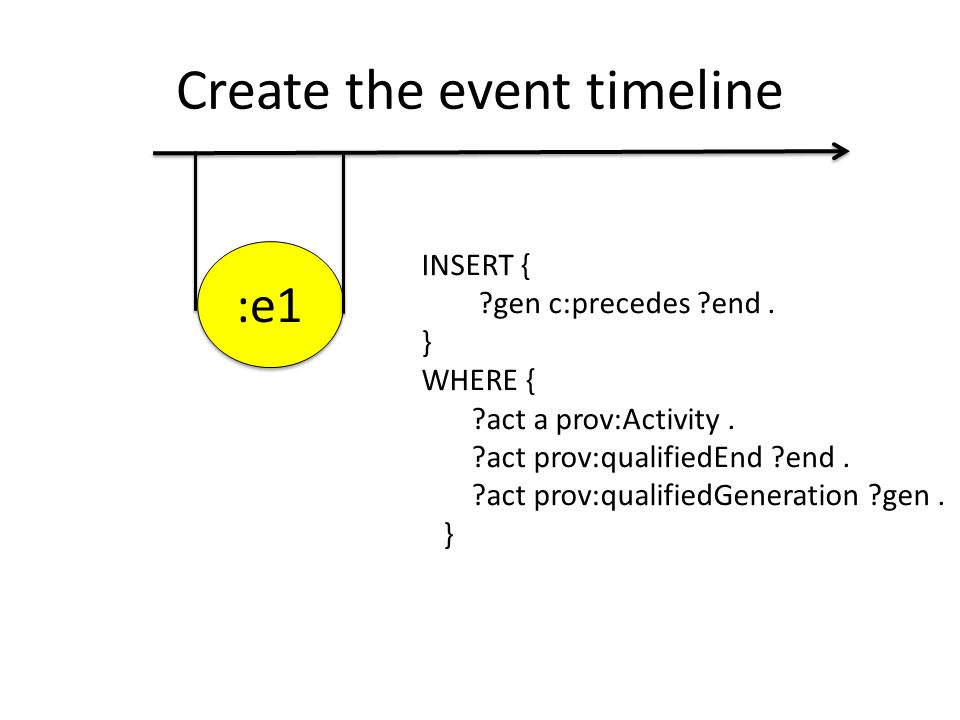 Create the event timeline

:e1

INSERT {
?gen c:precedes ?end .
}
WHERE {
?act a prov:Activity .
?act prov:qualifiedEnd ?end .
?act prov:qualifiedGeneration ?gen .
}